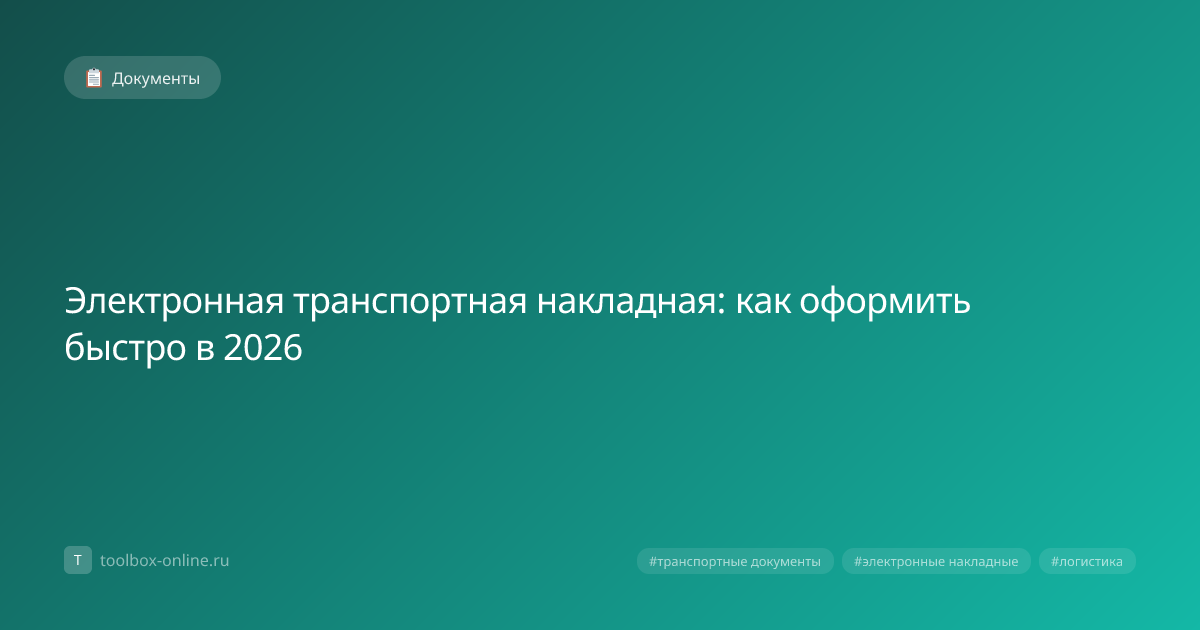 Документы

Электронная транспортная накладная: как оформить быстро в 2026

T toolbox-online.ru

#транспортные документы #электронные накладные #логистика